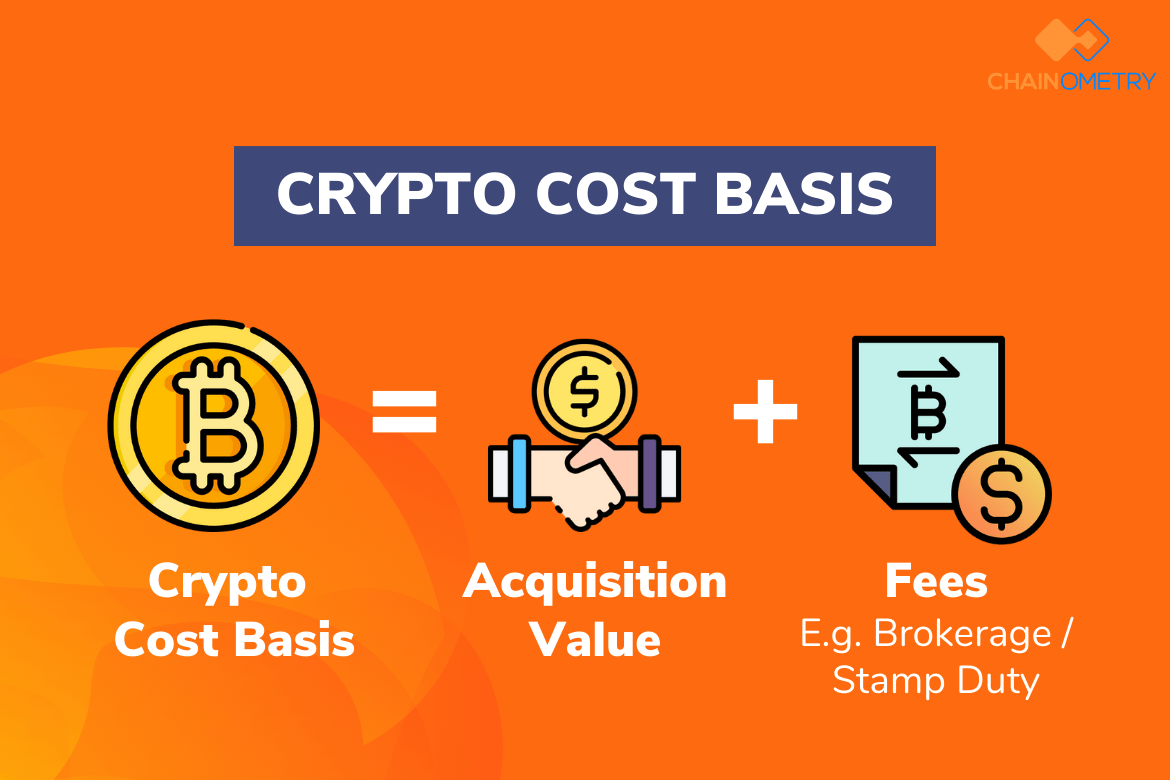 CHAINOMETRY

CRYPTO COST BASIS

Crypto Cost Basis = Acquisition Value + Fees

E.g. Brokerage / Stamp Duty